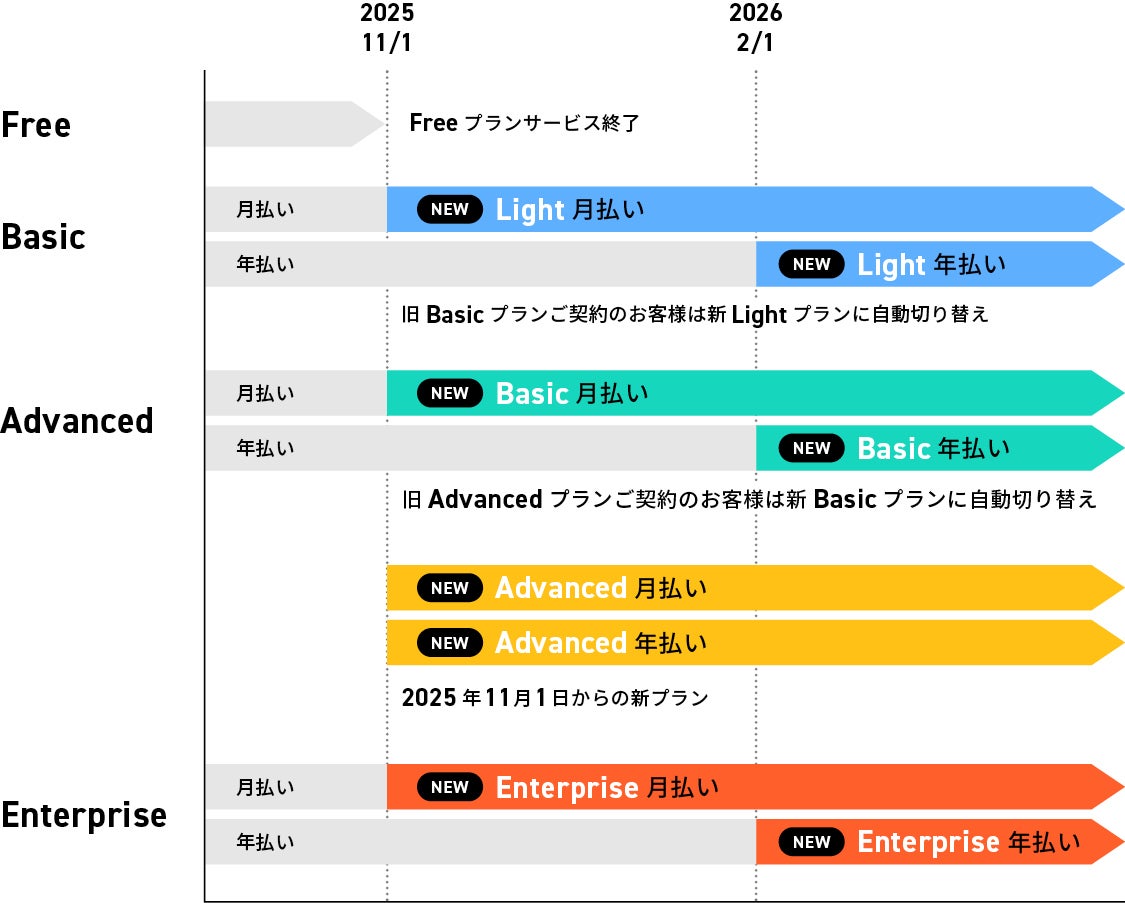 2025
11/1

2026
2/1

Free

Free プランサービス終了

Basic

月払い

NEW Light 月払い

年払い

NEW Light 年払い

旧 Basic プランご契約のお客様は新 Light プランに自動切り替え

Advanced

月払い

NEW Basic 月払い

年払い

NEW Basic 年払い

旧 Advanced プランご契約のお客様は新 Basic プランに自動切り替え

NEW Advanced 月払い

NEW Advanced 年払い

2025 年 11 月 1 日からの新プラン

Enterprise

月払い

NEW Enterprise 月払い

年払い

NEW Enterprise 年払い